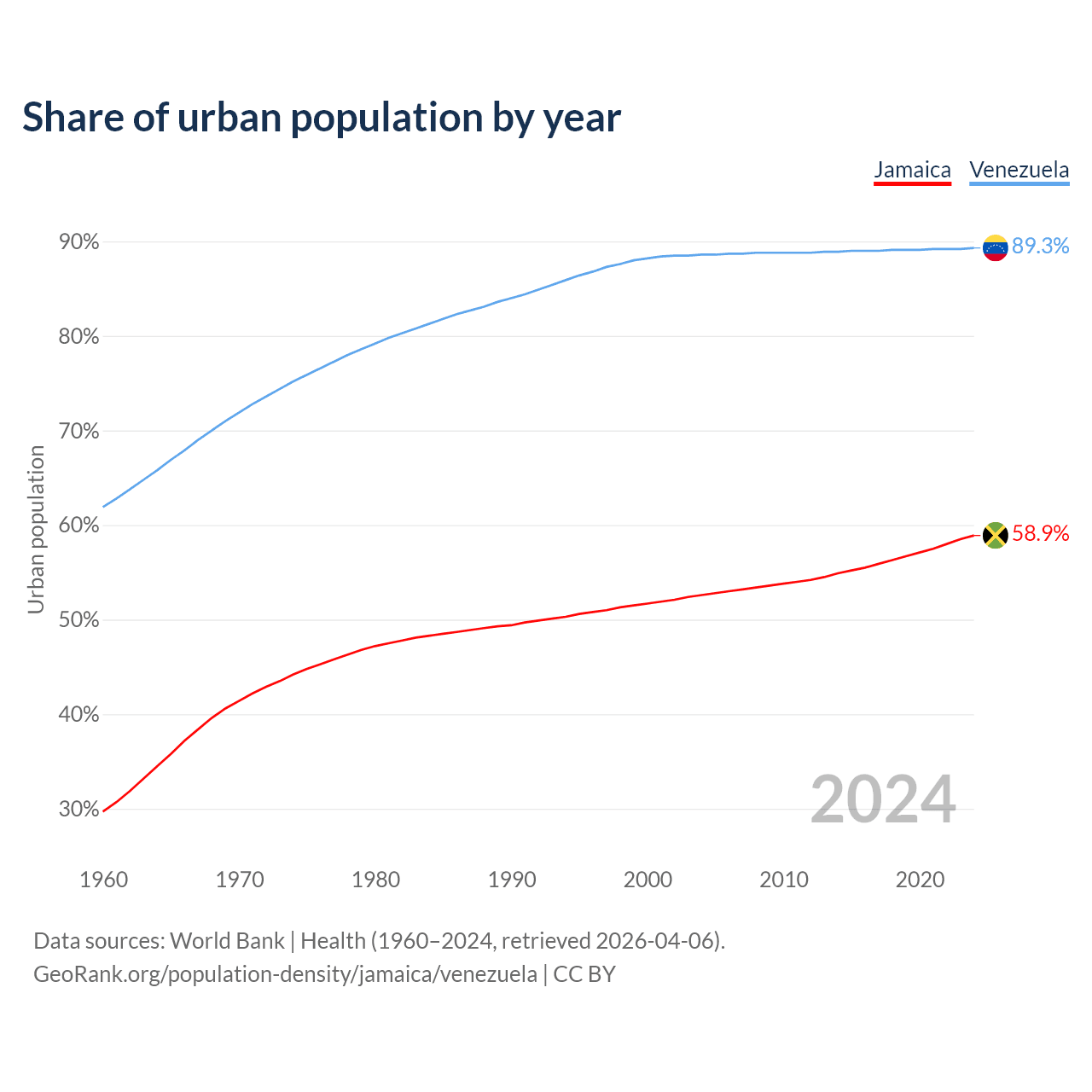 Share of urban population by year

Jamaica Venezuela

90%
80%
70%
60%
50%
40%
30%

Urban population

89.3%
58.9%

2024

1960 1970 1980 1990 2000 2010 2020

Data sources: World Bank | Health (1960–2024, retrieved 2026-04-06).
GeoRank.org/population-density/jamaica/venezuela | CC BY